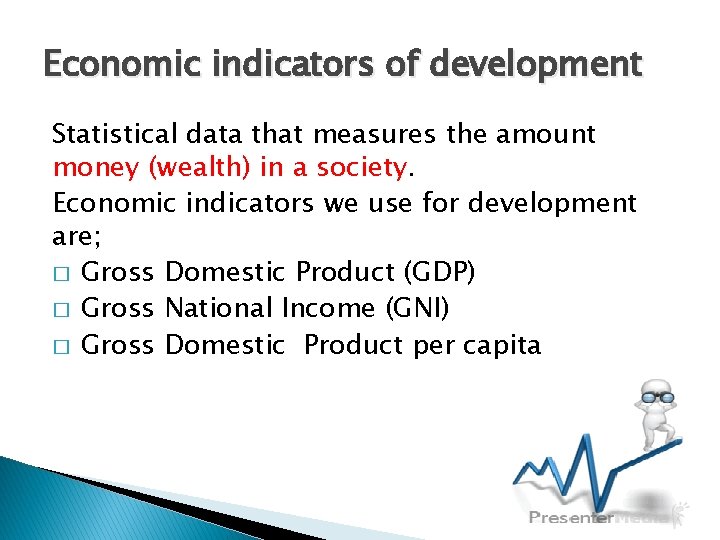 Economic indicators of development

Statistical data that measures the amount money (wealth) in a society.

Economic indicators we use for development are;

□ Gross Domestic Product (GDP)
□ Gross National Income (GNI)
□ Gross Domestic Product per capita

PresenterMedia